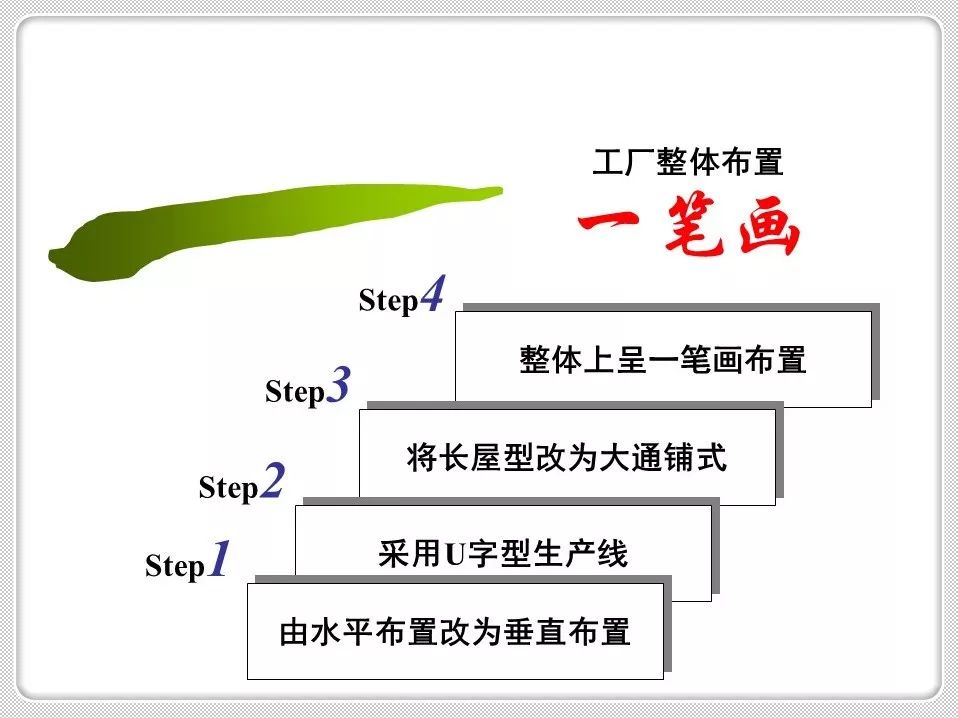 工厂整体布置

一笔画

Step4

整体上呈一笔画布置

Step3

将长屋型改为大通铺式

Step2

采用U字型生产线

Step1

由水平布置改为垂直布置